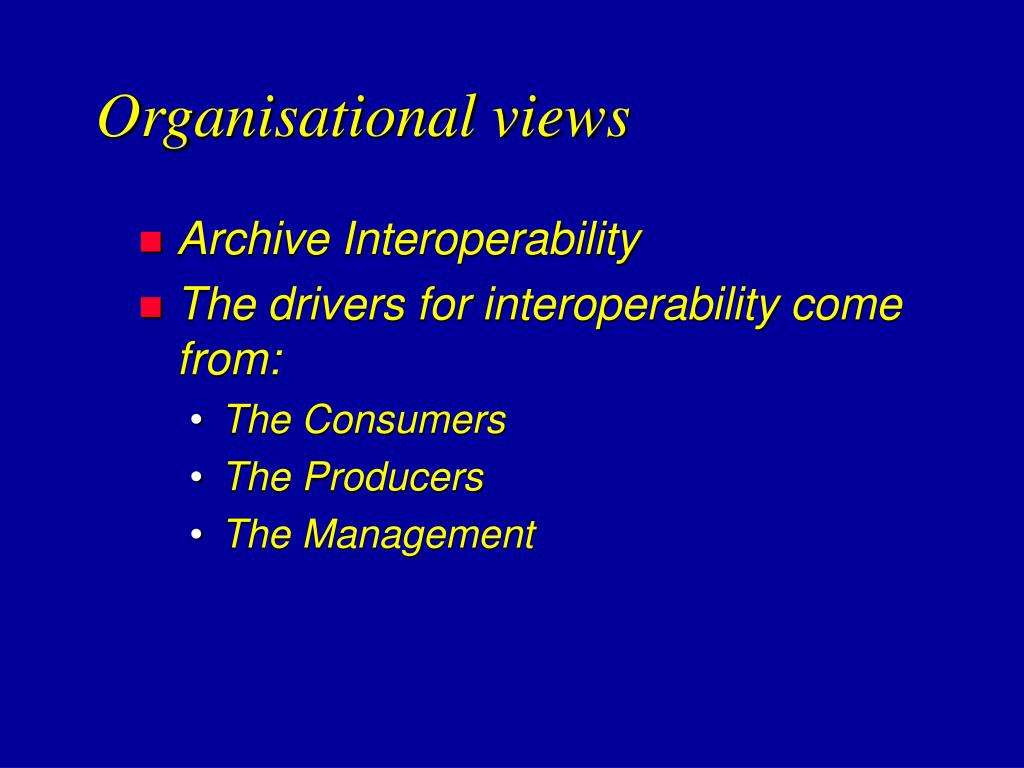 Organisational views

- Archive Interoperability
- The drivers for interoperability come from:
  - The Consumers
  - The Producers
  - The Management